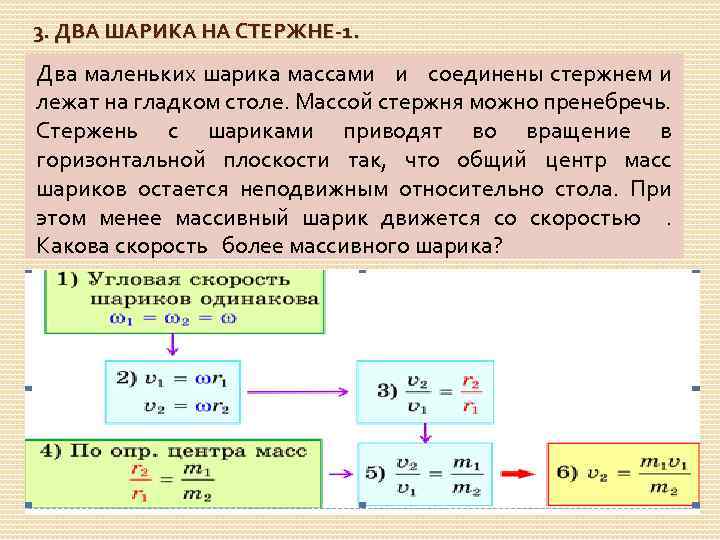 3. ДВА ШАРИКА НА СТЕРЖНЕ-1.

Два маленьких шарика массами и соединены стержнем и лежат на гладком столе. Массой стержня можно пренебречь. Стержень с шариками приводят во вращение в горизонтальной плоскости так, что общий центр масс шариков остается неподвижным относительно стола. При этом менее массивный шарик движется со скоростью . Какова скорость более массивного шарика?

1) Угловая скорость шариков одинакова $\omega_1 = \omega_2 = \omega$

2) $v_1 = \omega r_1$
$v_2 = \omega r_2$

3) $\frac{v_2}{v_1} = \frac{r_2}{r_1}$

4) По опр. центра масс $\frac{r_2}{r_1} = \frac{m_1}{m_2}$

5) $\frac{v_2}{v_1} = \frac{m_1}{m_2}$

6) $v_2 = \frac{m_1 v_1}{m_2}$